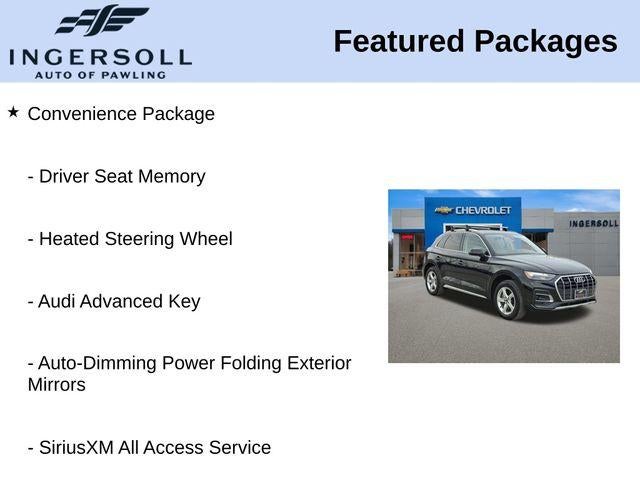 INGERSOLL
AUTO OF PAWLING

Featured Packages

★ Convenience Package

- Driver Seat Memory

- Heated Steering Wheel

- Audi Advanced Key

- Auto-Dimming Power Folding Exterior Mirrors

- SiriusXM All Access Service

CHEVROLET

INGERSOLL